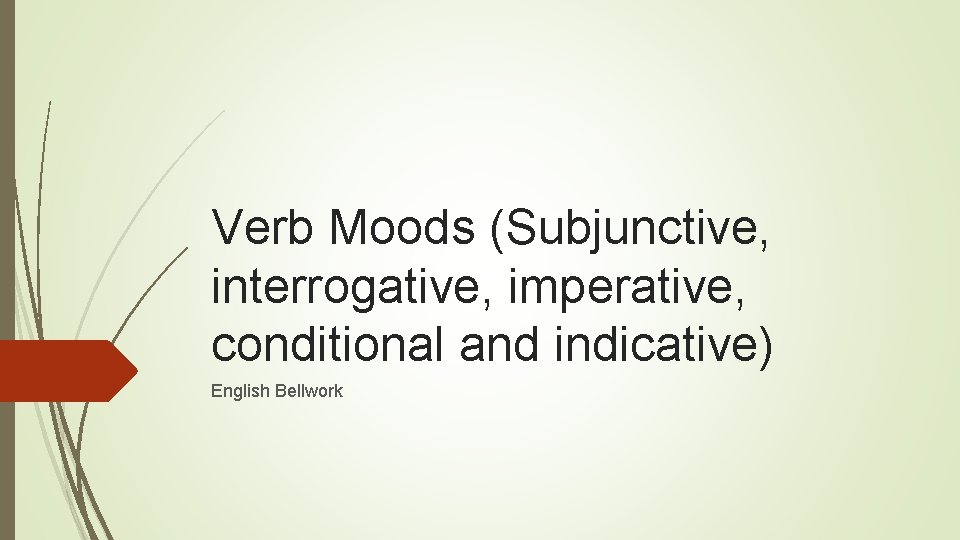 Verb Moods (Subjunctive, interrogative, imperative, conditional and indicative)

English Bellwork